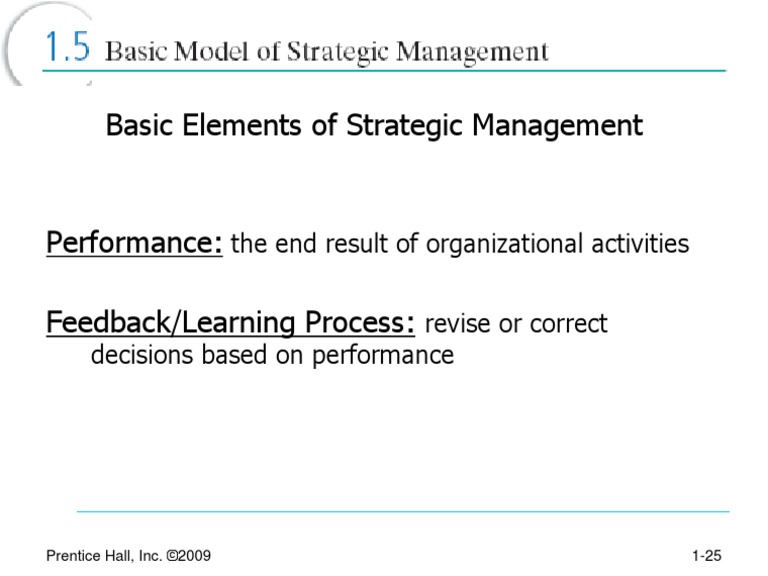 1.5 Basic Model of Strategic Management

Basic Elements of Strategic Management

Performance: the end result of organizational activities

Feedback/Learning Process: revise or correct decisions based on performance

Prentice Hall, Inc. ©2009

1-25